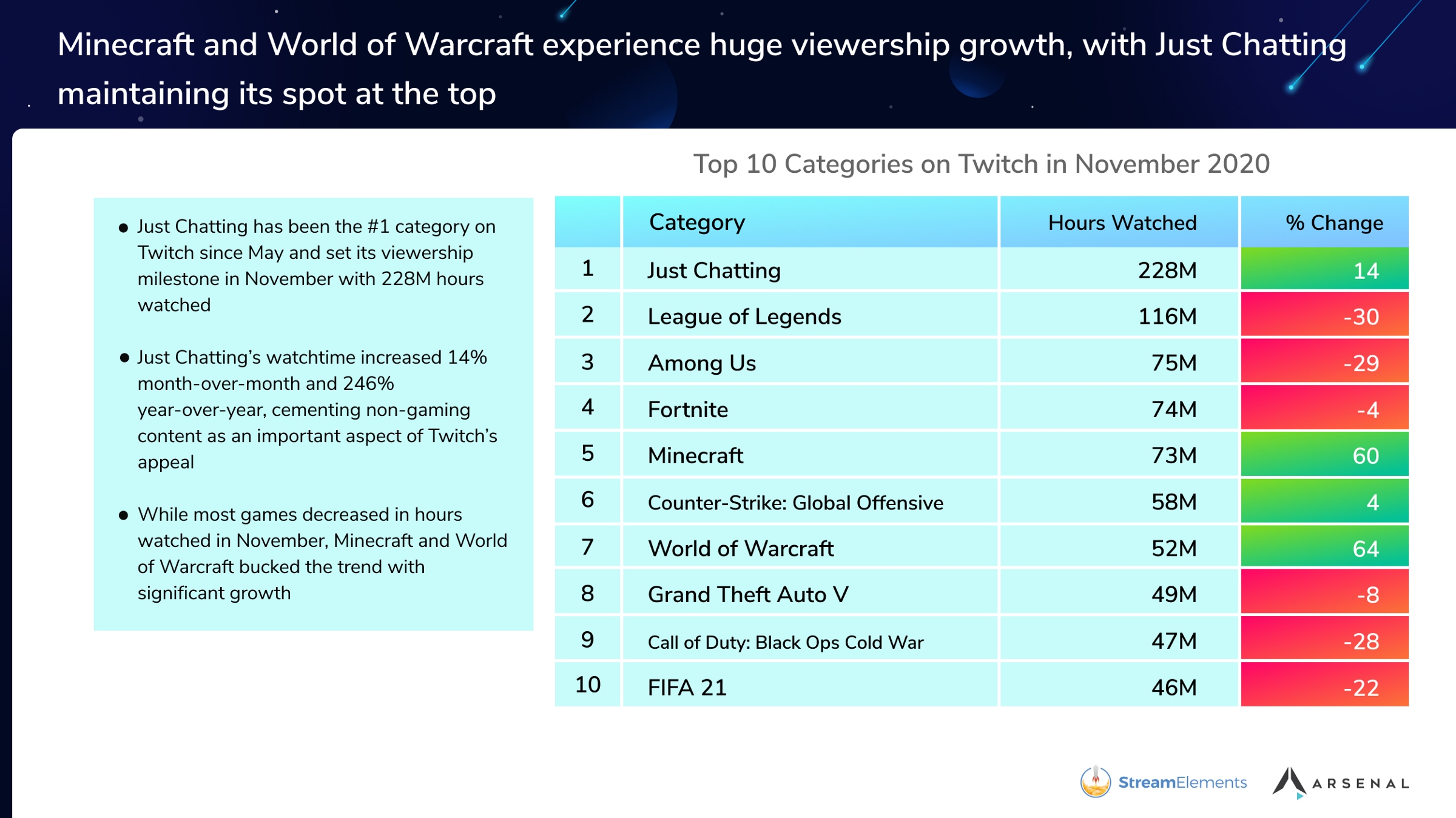 Minecraft and World of Warcraft experience huge viewership growth, with Just Chatting maintaining its spot at the top

- Just Chatting has been the #1 category on Twitch since May and set its viewership milestone in November with 228M hours watched

- Just Chatting's watchtime increased 14% month-over-month and 246% year-over-year, cementing non-gaming content as an important aspect of Twitch's appeal

- While most games decreased in hours watched in November, Minecraft and World of Warcraft bucked the trend with significant growth

Top 10 Categories on Twitch in November 2020

| | Category | Hours Watched | % Change |
|---|---|---|---|
| 1 | Just Chatting | 228M | 14 |
| 2 | League of Legends | 116M | -30 |
| 3 | Among Us | 75M | -29 |
| 4 | Fortnite | 74M | -4 |
| 5 | Minecraft | 73M | 60 |
| 6 | Counter-Strike: Global Offensive | 58M | 4 |
| 7 | World of Warcraft | 52M | 64 |
| 8 | Grand Theft Auto V | 49M | -8 |
| 9 | Call of Duty: Black Ops Cold War | 47M | -28 |
| 10 | FIFA 21 | 46M | -22 |

StreamElements ARSENAL